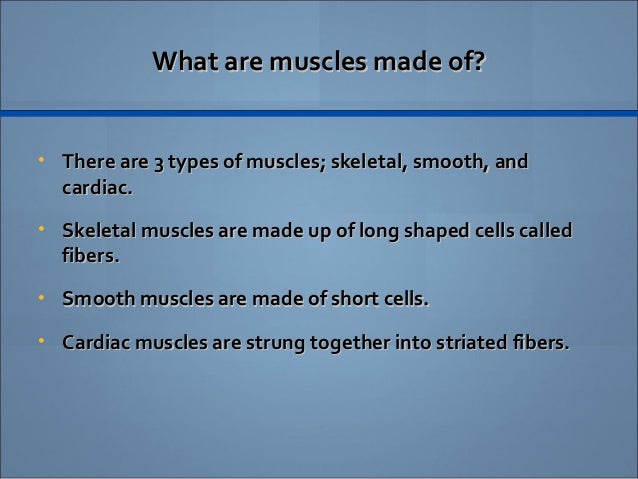 What are muscles made of?

• There are 3 types of muscles; skeletal, smooth, and cardiac.

• Skeletal muscles are made up of long shaped cells called fibers.

• Smooth muscles are made of short cells.

• Cardiac muscles are strung together into striated fibers.